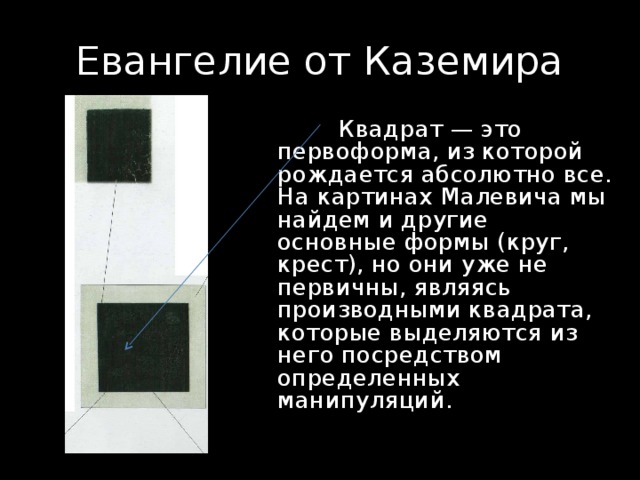 Евангелие от Каземира

Квадрат — это первоформа, из которой рождается абсолютно все. На картинах Малевича мы найдем и другие основные формы (круг, крест), но они уже не первичны, являясь производными квадрата, которые выделяются из него посредством определенных манипуляций.